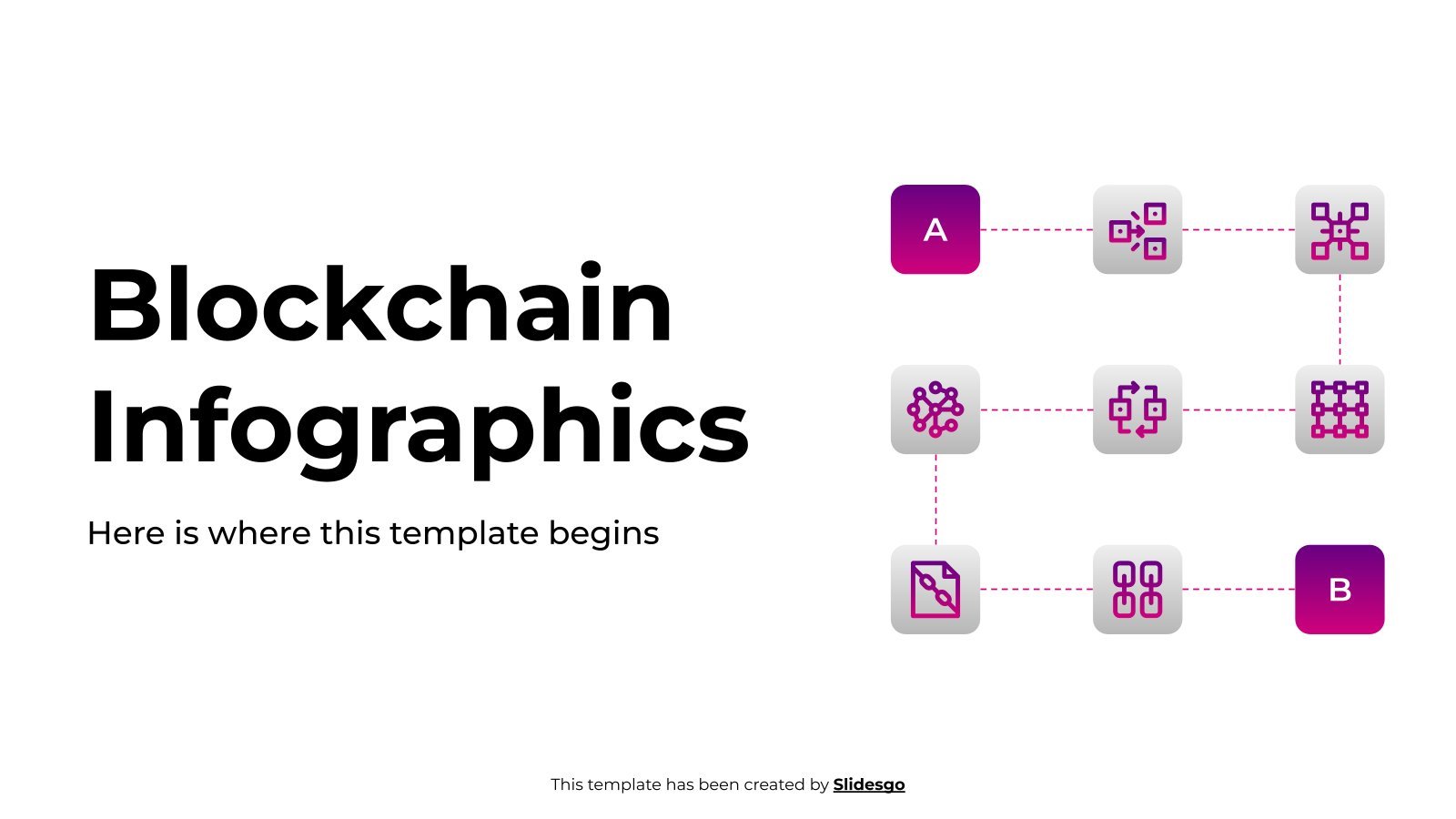 Blockchain Infographics

Here is where this template begins

A

B

This template has been created by Slidesgo